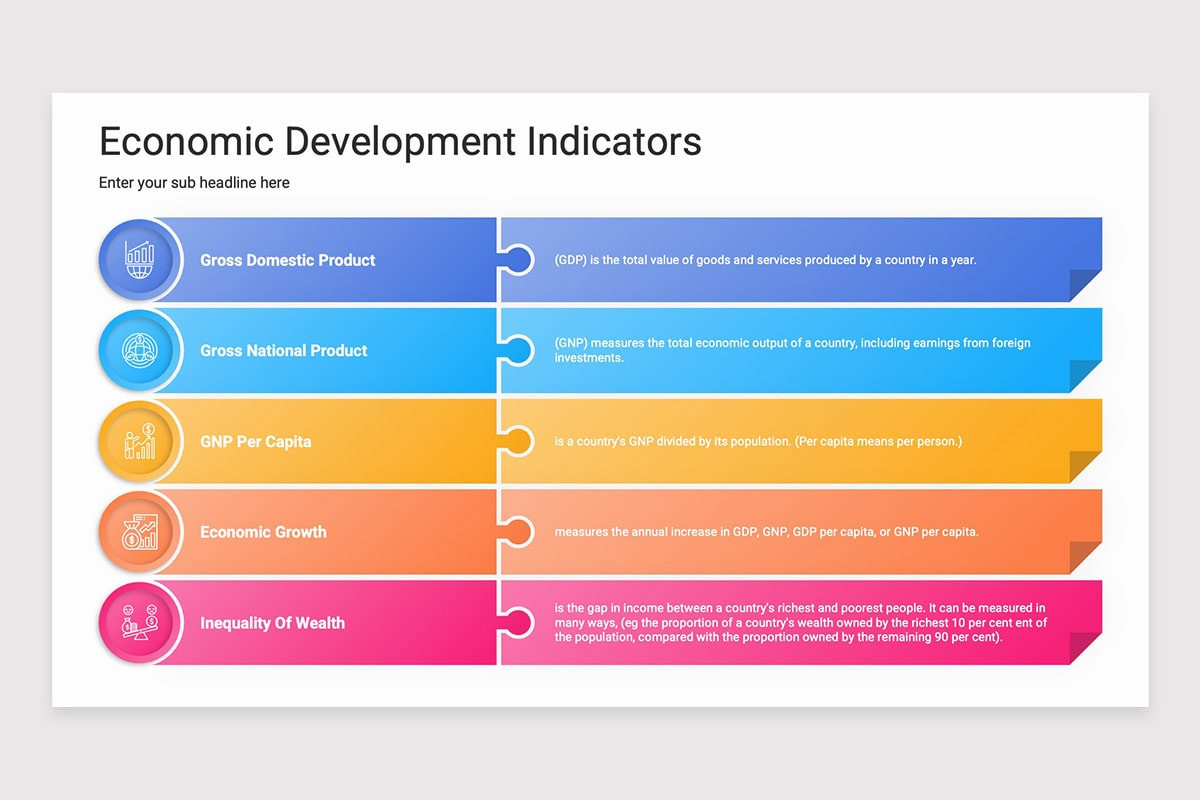 Economic Development Indicators

Enter your sub headline here

Gross Domestic Product

(GDP) is the total value of goods and services produced by a country in a year.

Gross National Product

(GNP) measures the total economic output of a country, including earnings from foreign investments.

GNP Per Capita

is a country's GNP divided by its population. (Per capita means per person.)

Economic Growth

measures the annual increase in GDP, GNP, GDP per capita, or GNP per capita.

Inequality Of Wealth

is the gap in income between a country's richest and poorest people. It can be measured in many ways, (eg the proportion of a country's wealth owned by the richest 10 per cent ent of the population, compared with the proportion owned by the remaining 90 per cent).